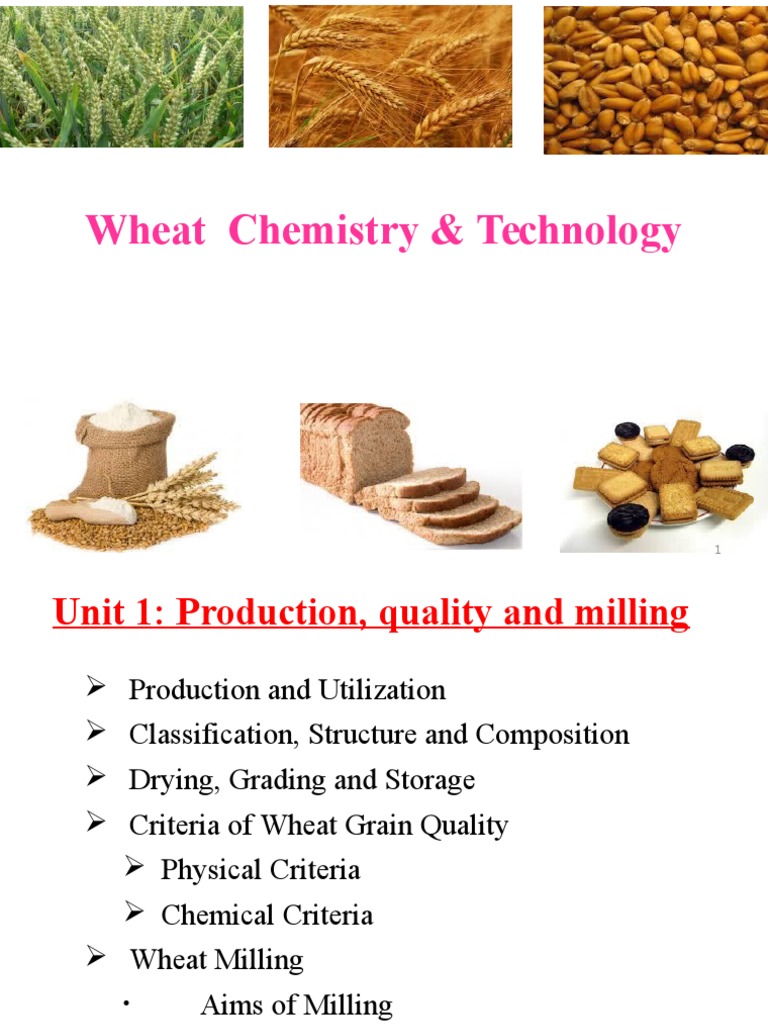 Wheat Chemistry & Technology

1

Unit 1: Production, quality and milling

➢ Production and Utilization
➢ Classification, Structure and Composition
➢ Drying, Grading and Storage
➢ Criteria of Wheat Grain Quality
➢ Physical Criteria
➢ Chemical Criteria
➢ Wheat Milling
• Aims of Milling